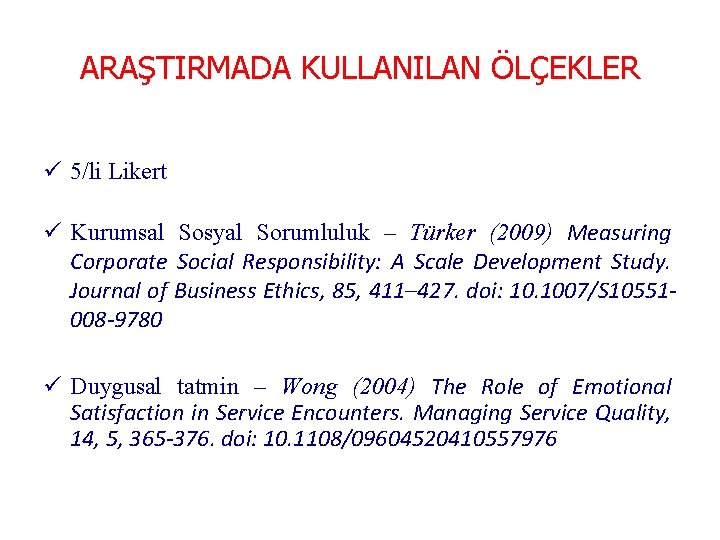 ARAŞTIRMADA KULLANILAN ÖLÇEKLER

✓ 5/li Likert

✓ Kurumsal Sosyal Sorumluluk – Türker (2009) Measuring Corporate Social Responsibility: A Scale Development Study. Journal of Business Ethics, 85, 411–427. doi: 10.1007/S10551-008-9780

✓ Duygusal tatmin – Wong (2004) The Role of Emotional Satisfaction in Service Encounters. Managing Service Quality, 14, 5, 365-376. doi: 10.1108/09604520410557976